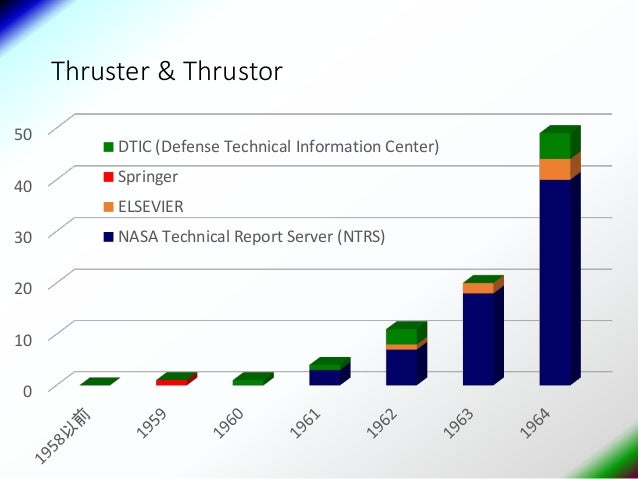 Thruster & Thrustor

50
40
30
20
10
0

DTIC (Defense Technical Information Center)
Springer
ELSEVIER
NASA Technical Report Server (NTRS)

1958以前
1959
1960
1961
1962
1963
1964